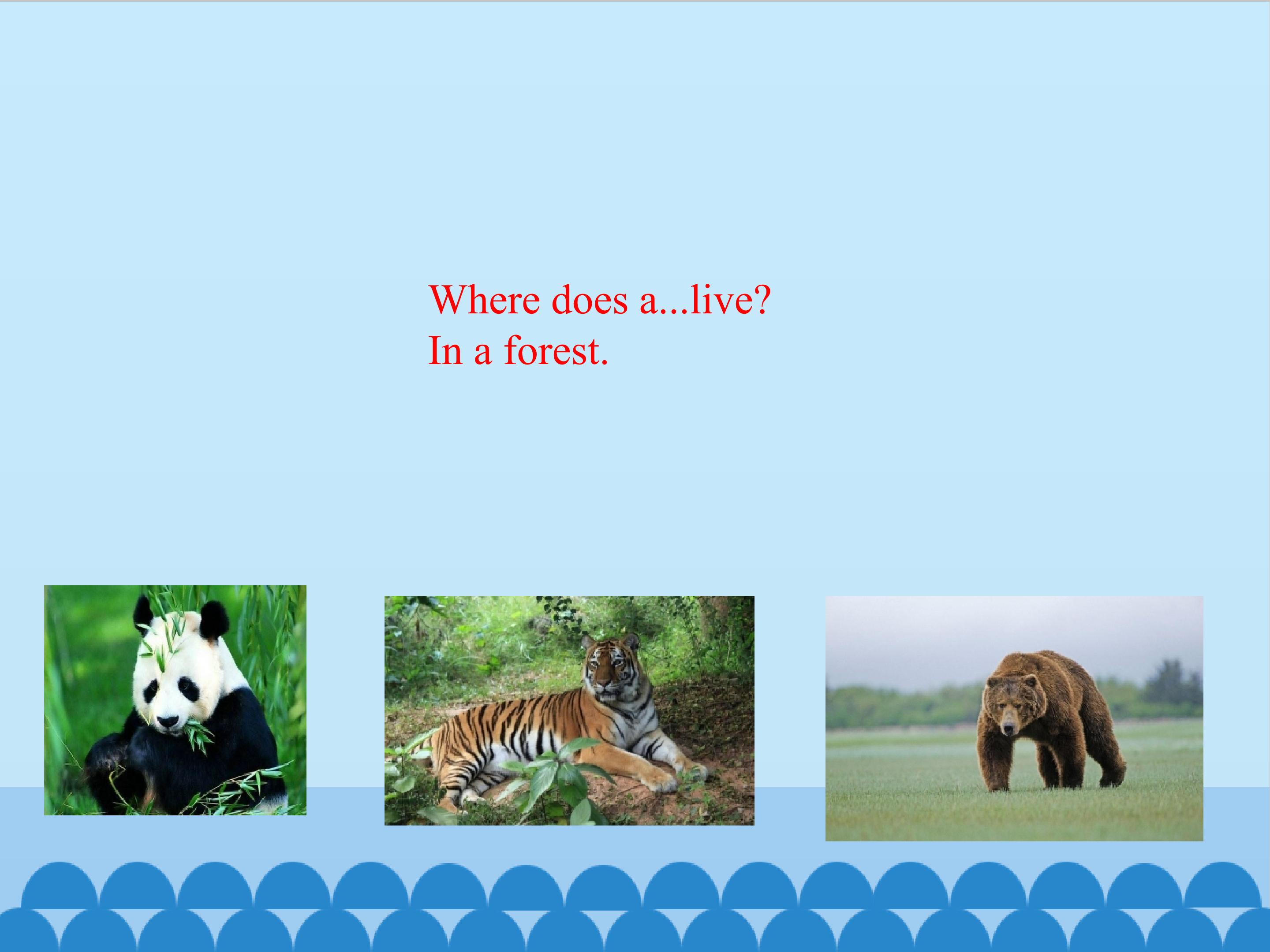 Where does a...live?
In a forest.